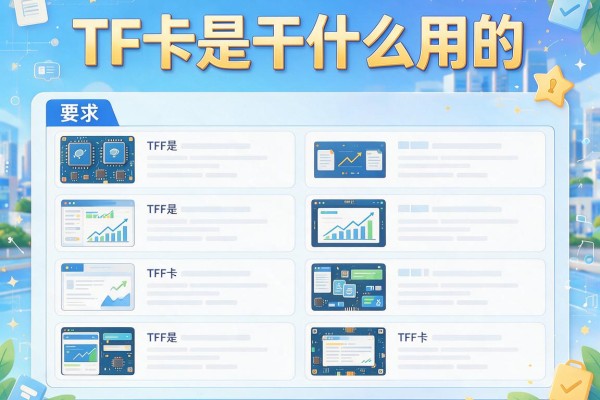 TF卡是干什么用的

要求

TFF是

TFF是

TFF卡

TFF是

TFF卡